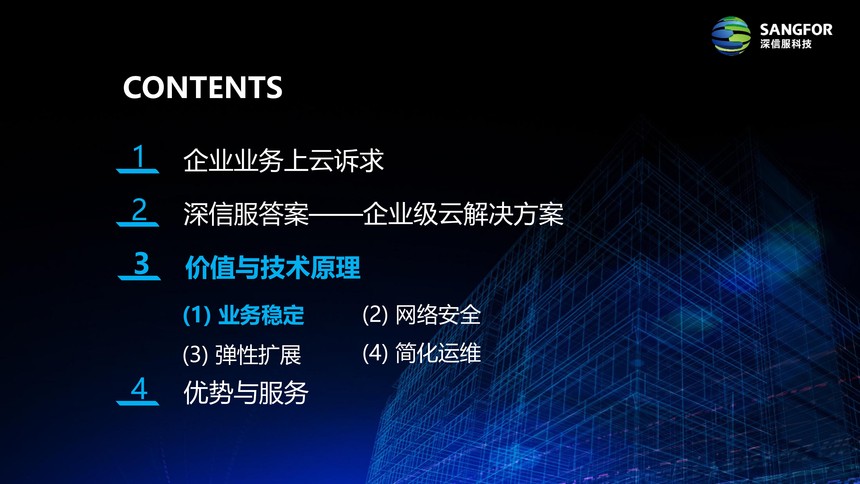 SANGFOR
深信服科技

CONTENTS

1 企业业务上云诉求

2 深信服答案——企业级云解决方案

3 价值与技术原理

(1) 业务稳定
(2) 网络安全
(3) 弹性扩展
(4) 简化运维

4 优势与服务